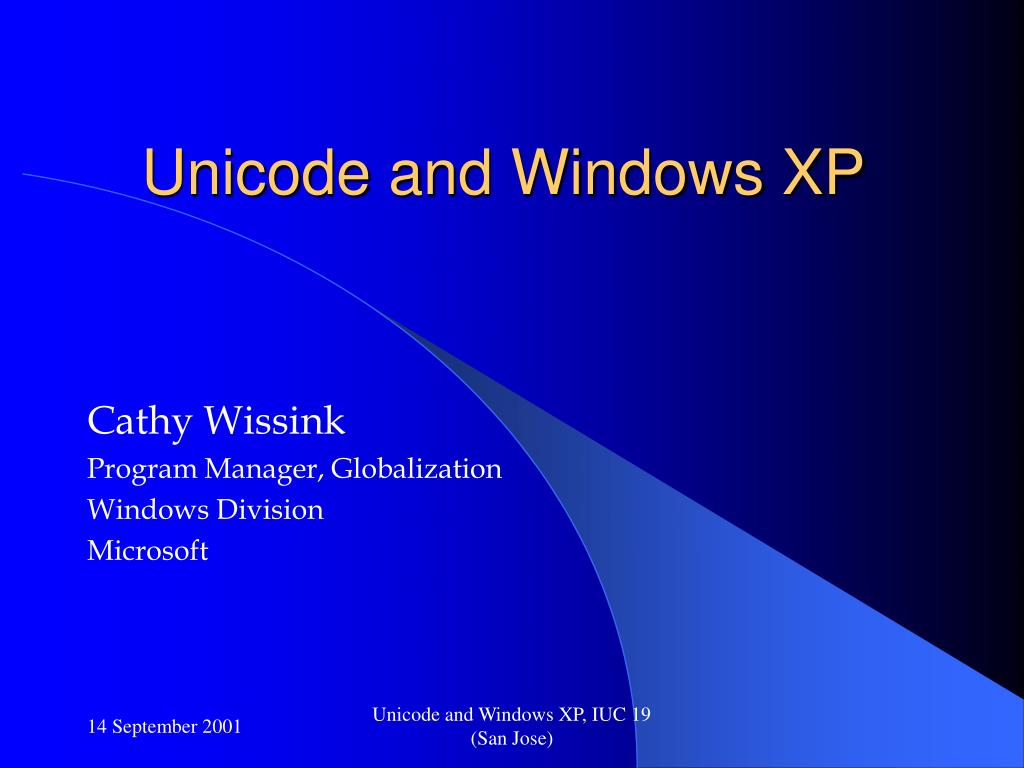 Unicode and Windows XP

Cathy Wissink
Program Manager, Globalization
Windows Division
Microsoft

14 September 2001

Unicode and Windows XP, IUC 19 (San Jose)